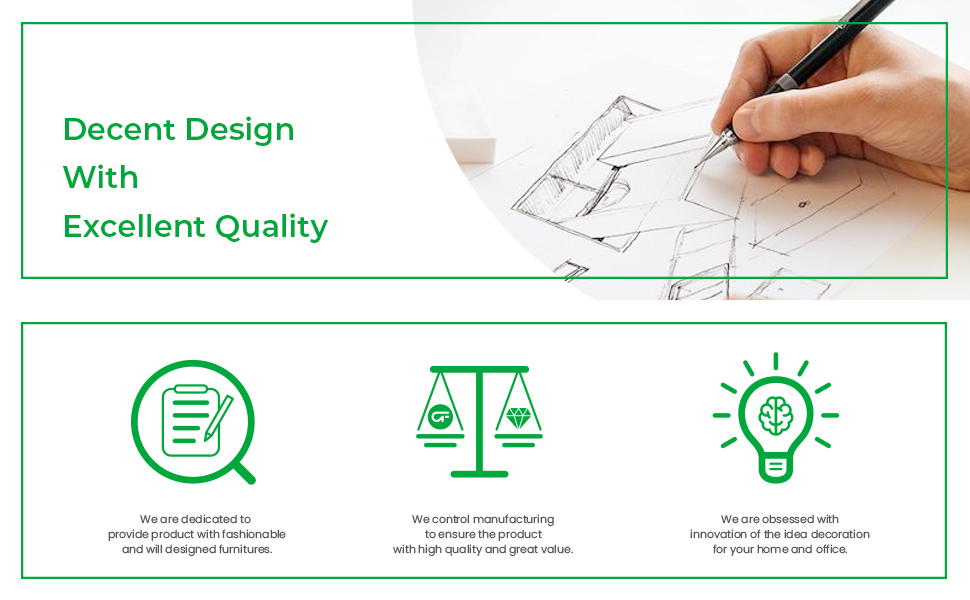 Decent Design
With
Excellent Quality

We are dedicated to provide product with fashionable and will designed furnitures.

We control manufacturing to ensure the product with high quality and great value.

We are obsessed with innovation of the idea decoration for your home and office.